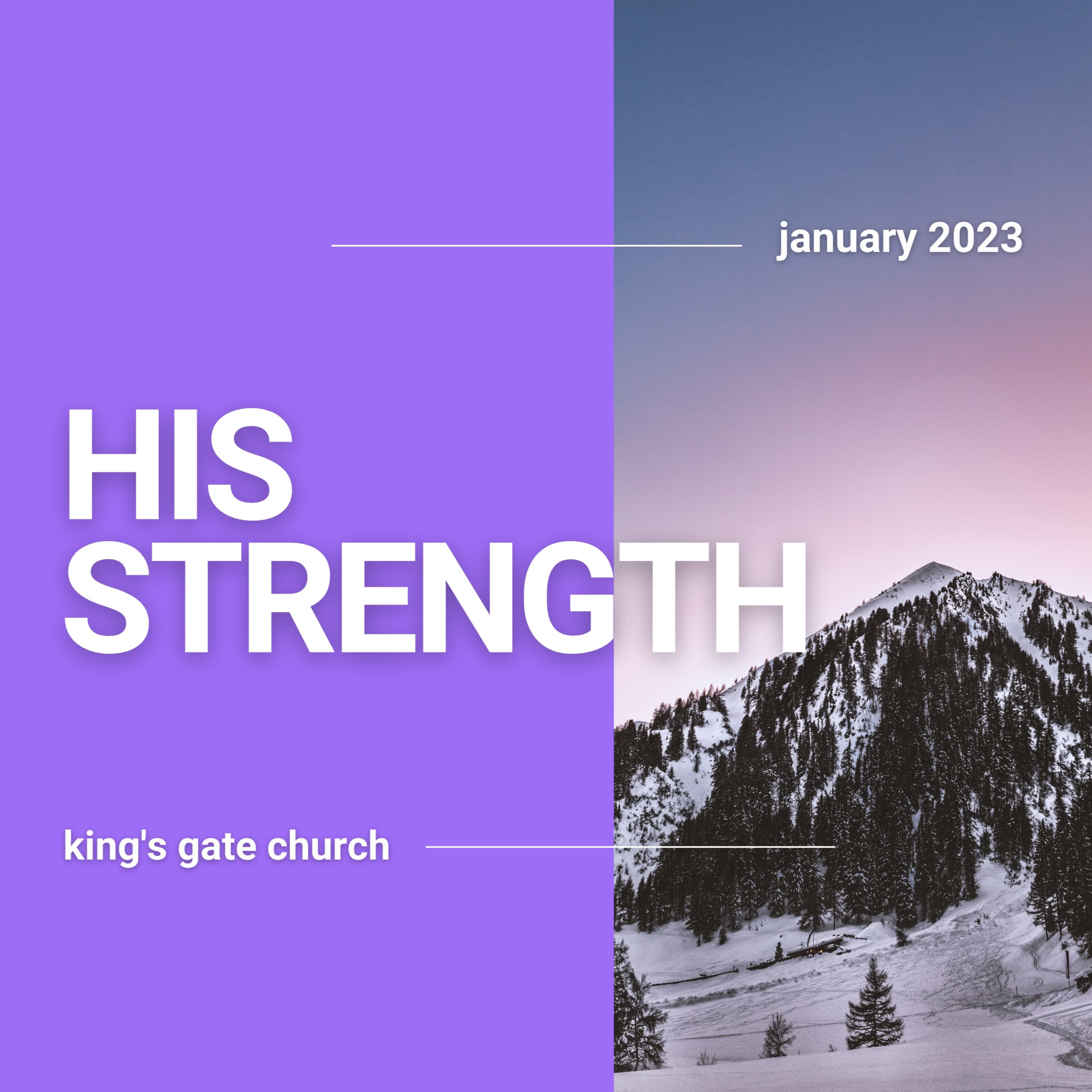 january 2023

HIS STRENGTH

king's gate church